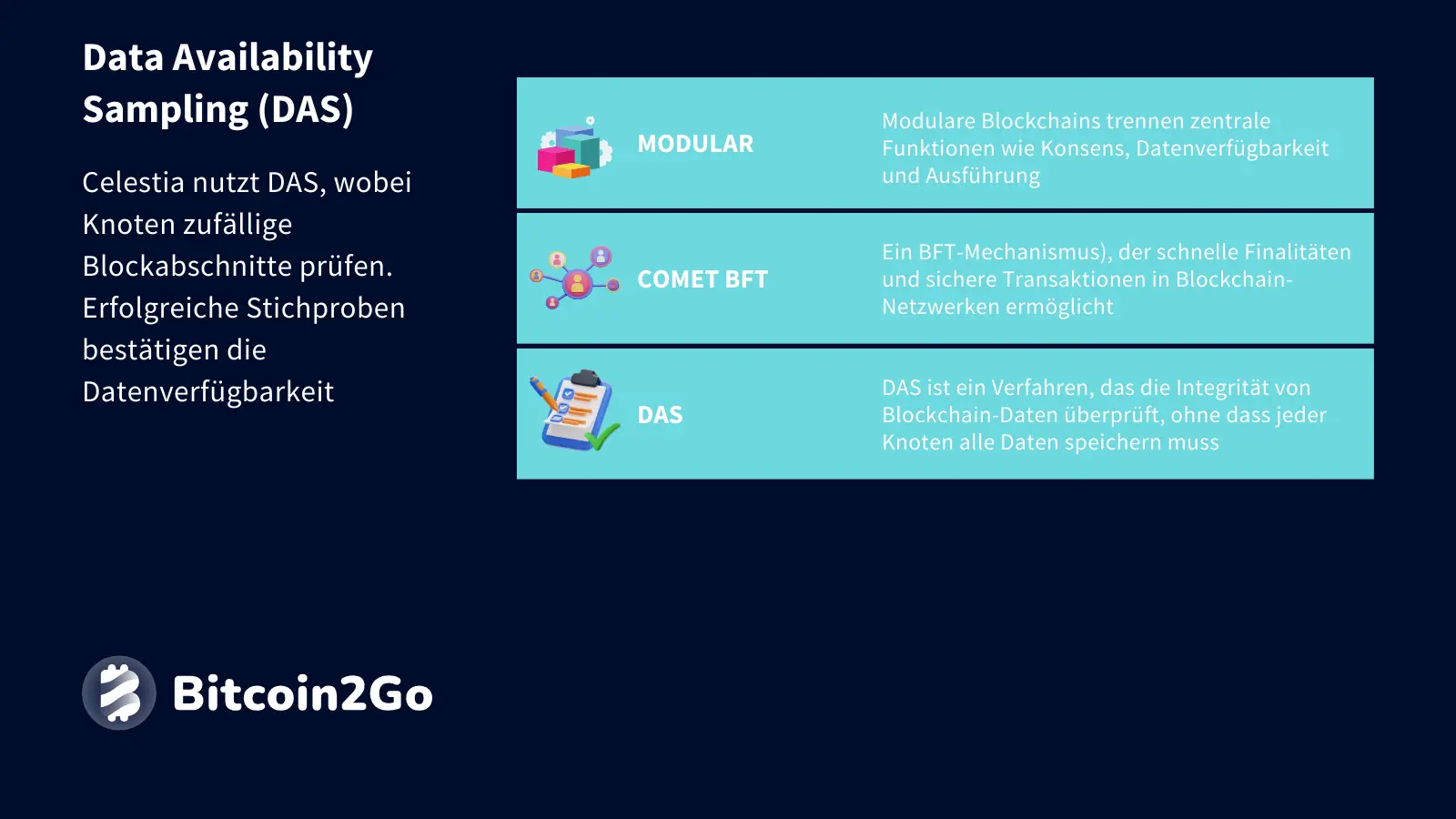 Data Availability Sampling (DAS)

Celestia nutzt DAS, wobei Knoten zufällige Blockabschnitte prüfen. Erfolgreiche Stichproben bestätigen die Datenverfügbarkeit

| MODULAR | Modulare Blockchains trennen zentrale Funktionen wie Konsens, Datenverfügbarkeit und Ausführung |
|---|---|
| COMET BFT | Ein BFT-Mechanismus), der schnelle Finalitäten und sichere Transaktionen in Blockchain-Netzwerken ermöglicht |
| DAS | DAS ist ein Verfahren, das die Integrität von Blockchain-Daten überprüft, ohne dass jeder Knoten alle Daten speichern muss |

Bitcoin2Go